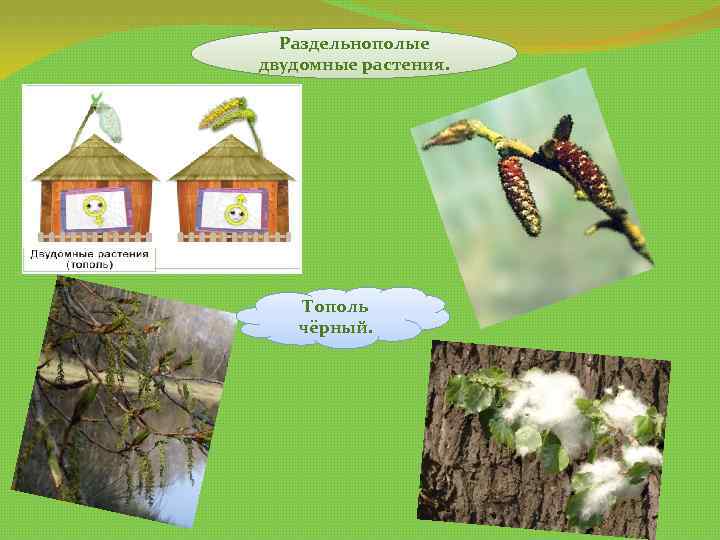 Раздельнополые двудомные растения.

Двудомные растения (тополь)

Тополь чёрный.